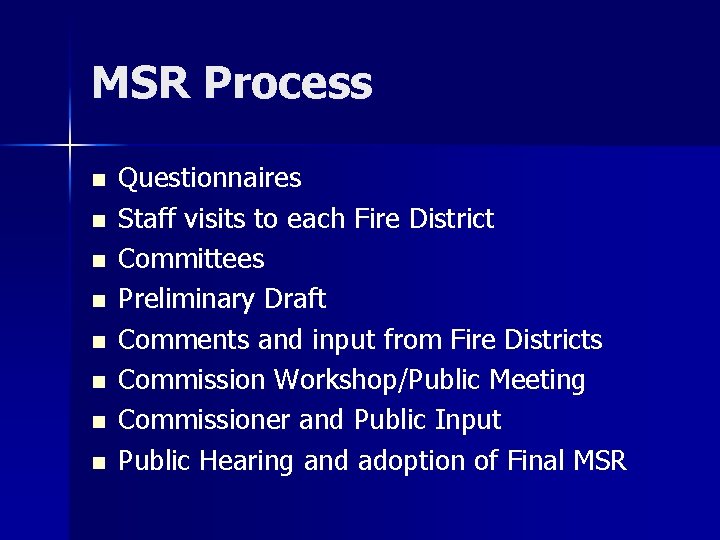 MSR Process

- Questionnaires
- Staff visits to each Fire District
- Committees
- Preliminary Draft
- Comments and input from Fire Districts
- Commission Workshop/Public Meeting
- Commissioner and Public Input
- Public Hearing and adoption of Final MSR